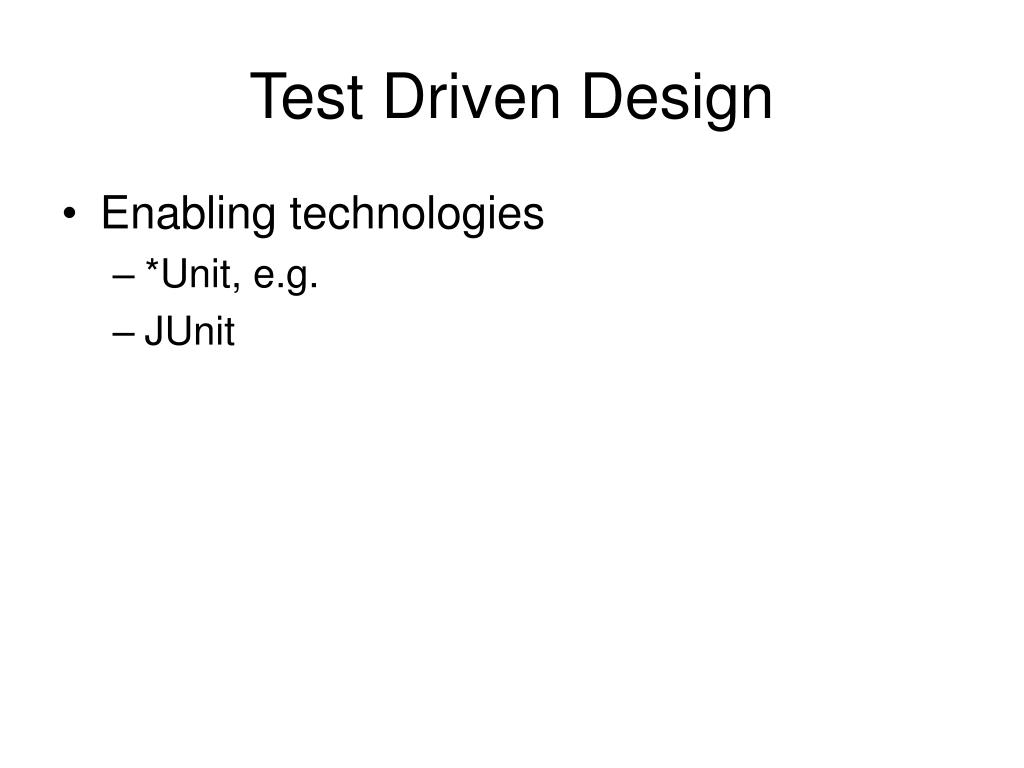 Test Driven Design

• Enabling technologies
– *Unit, e.g.
– JUnit